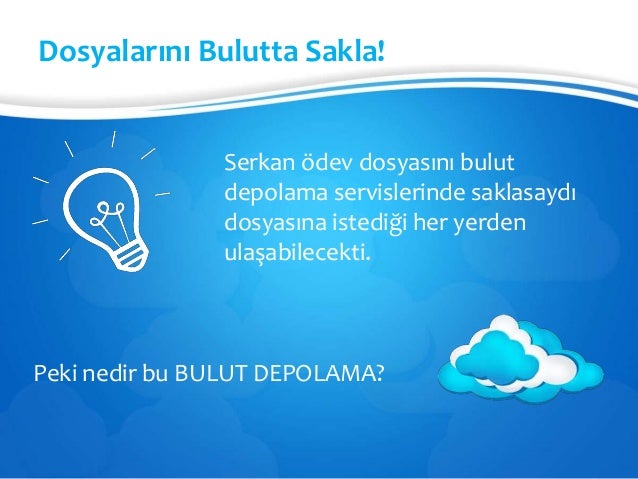 Dosyalarını Bulutta Sakla!

Serkan ödev dosyasını bulut depolama servislerinde saklasaydı dosyasına istediği her yerden ulaşabilecekti.

Peki nedir bu BULUT DEPOLAMA?